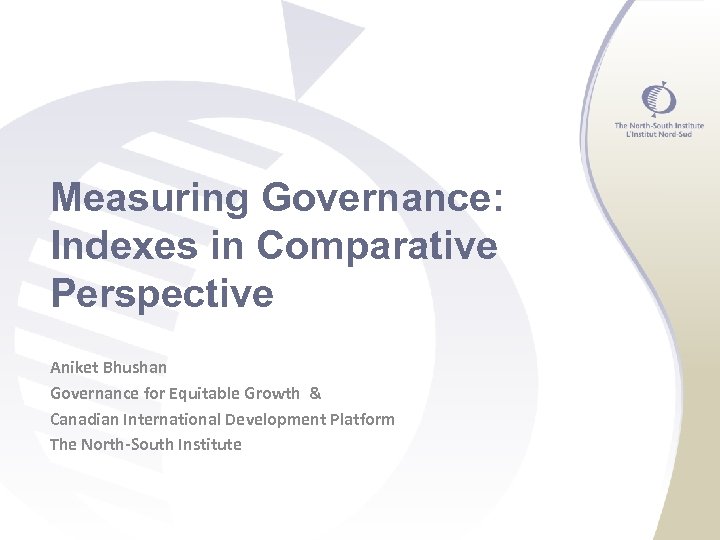 The North-South Institute
L'Institut Nord-Sud

Measuring Governance: Indexes in Comparative Perspective

Aniket Bhushan
Governance for Equitable Growth &
Canadian International Development Platform
The North-South Institute